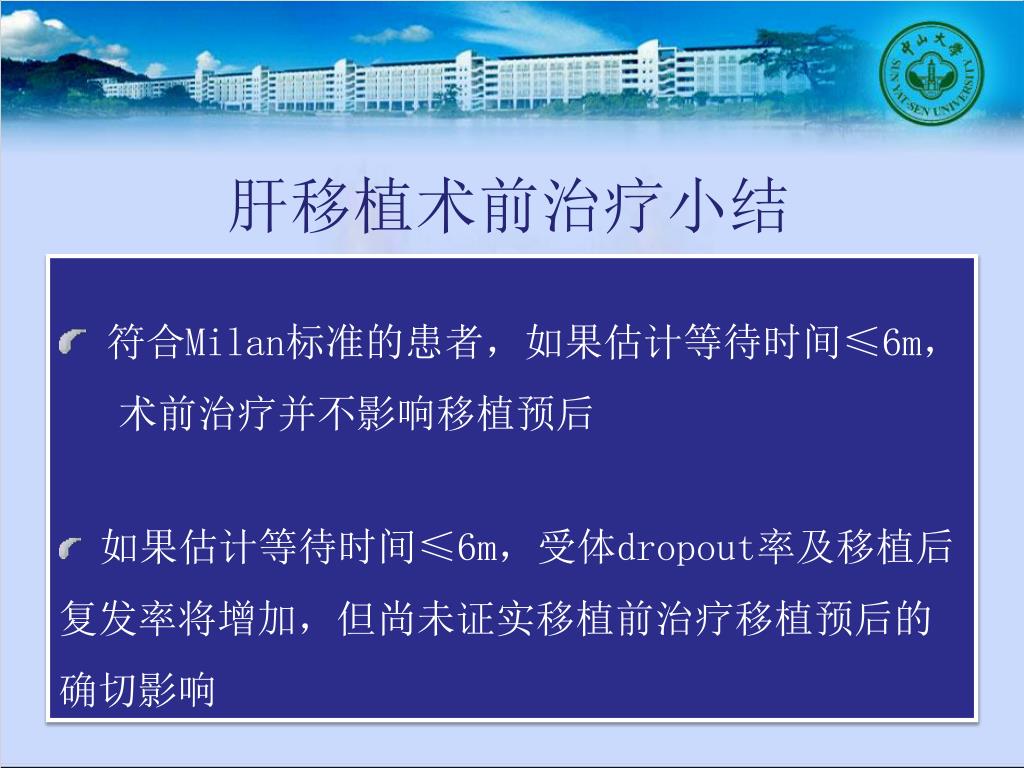 中山大学
SUN YAT-SEN UNIVERSITY

肝移植术前治疗小结

符合Milan标准的患者，如果估计等待时间≤6m，术前治疗并不影响移植预后

如果估计等待时间≤6m，受体dropout率及移植后复发率将增加，但尚未证实移植前治疗移植预后的确切影响